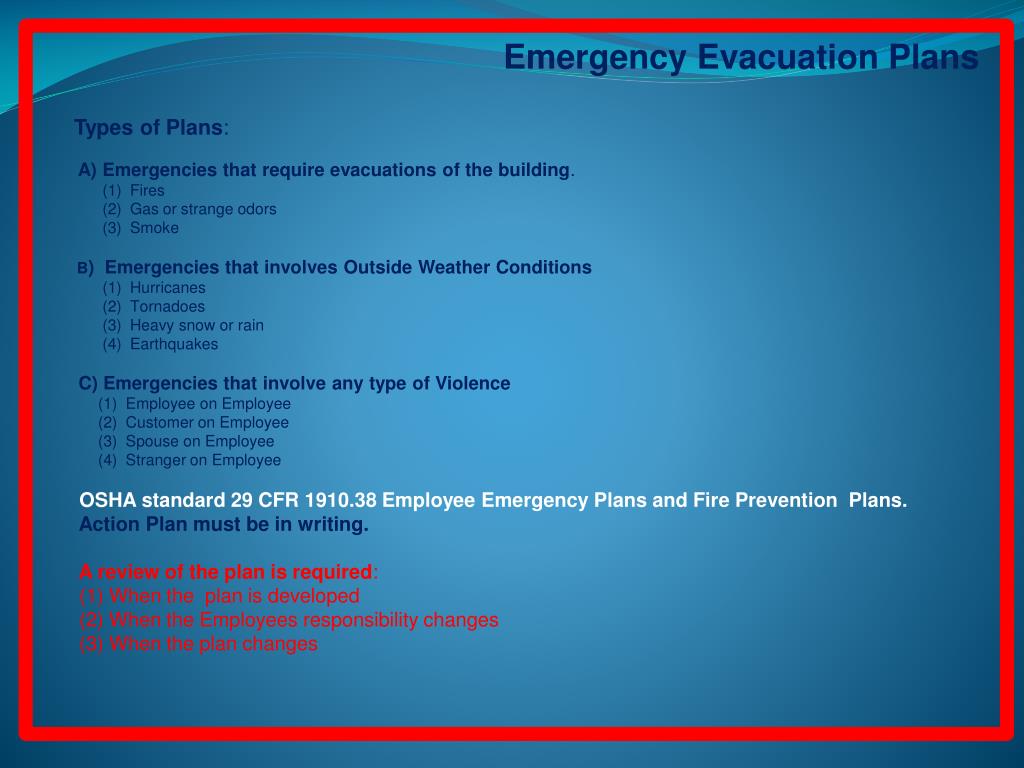 Emergency Evacuation Plans

Types of Plans:

A) Emergencies that require evacuations of the building.
(1) Fires
(2) Gas or strange odors
(3) Smoke

B) Emergencies that involves Outside Weather Conditions
(1) Hurricanes
(2) Tornadoes
(3) Heavy snow or rain
(4) Earthquakes

C) Emergencies that involve any type of Violence
(1) Employee on Employee
(2) Customer on Employee
(3) Spouse on Employee
(4) Stranger on Employee

OSHA standard 29 CFR 1910.38 Employee Emergency Plans and Fire Prevention Plans.
Action Plan must be in writing.

A review of the plan is required:
(1) When the plan is developed
(2) When the Employees responsibility changes
(3) When the plan changes